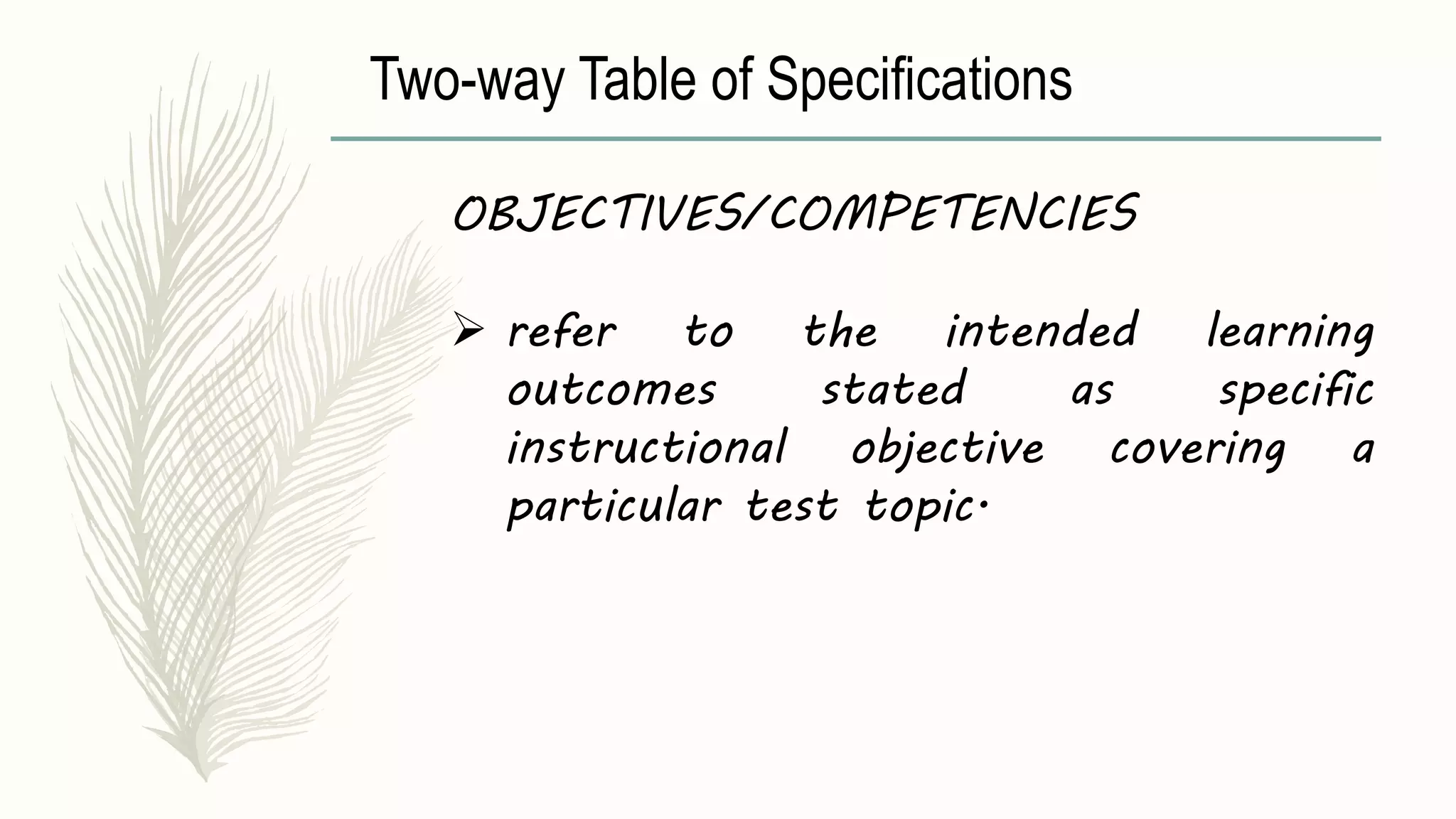 Two-way Table of Specifications

OBJECTIVES/COMPETENCIES

➢ refer to the intended learning outcomes stated as specific instructional objective covering a particular test topic.